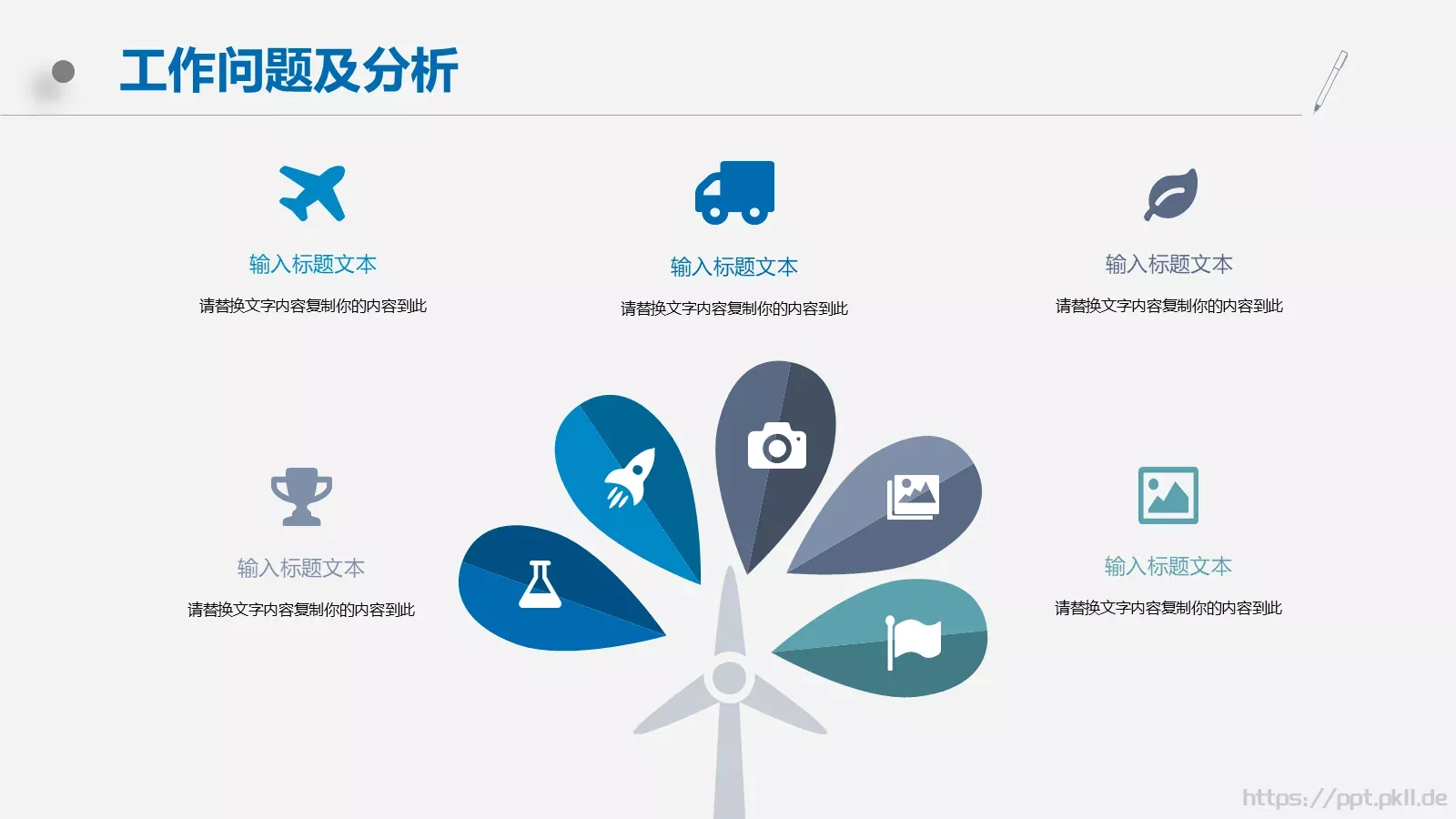 工作问题及分析

输入标题文本
请替换文字内容复制你的内容到此

输入标题文本
请替换文字内容复制你的内容到此

输入标题文本
请替换文字内容复制你的内容到此

输入标题文本
请替换文字内容复制你的内容到此

输入标题文本
请替换文字内容复制你的内容到此

https://ppt.pkll.de